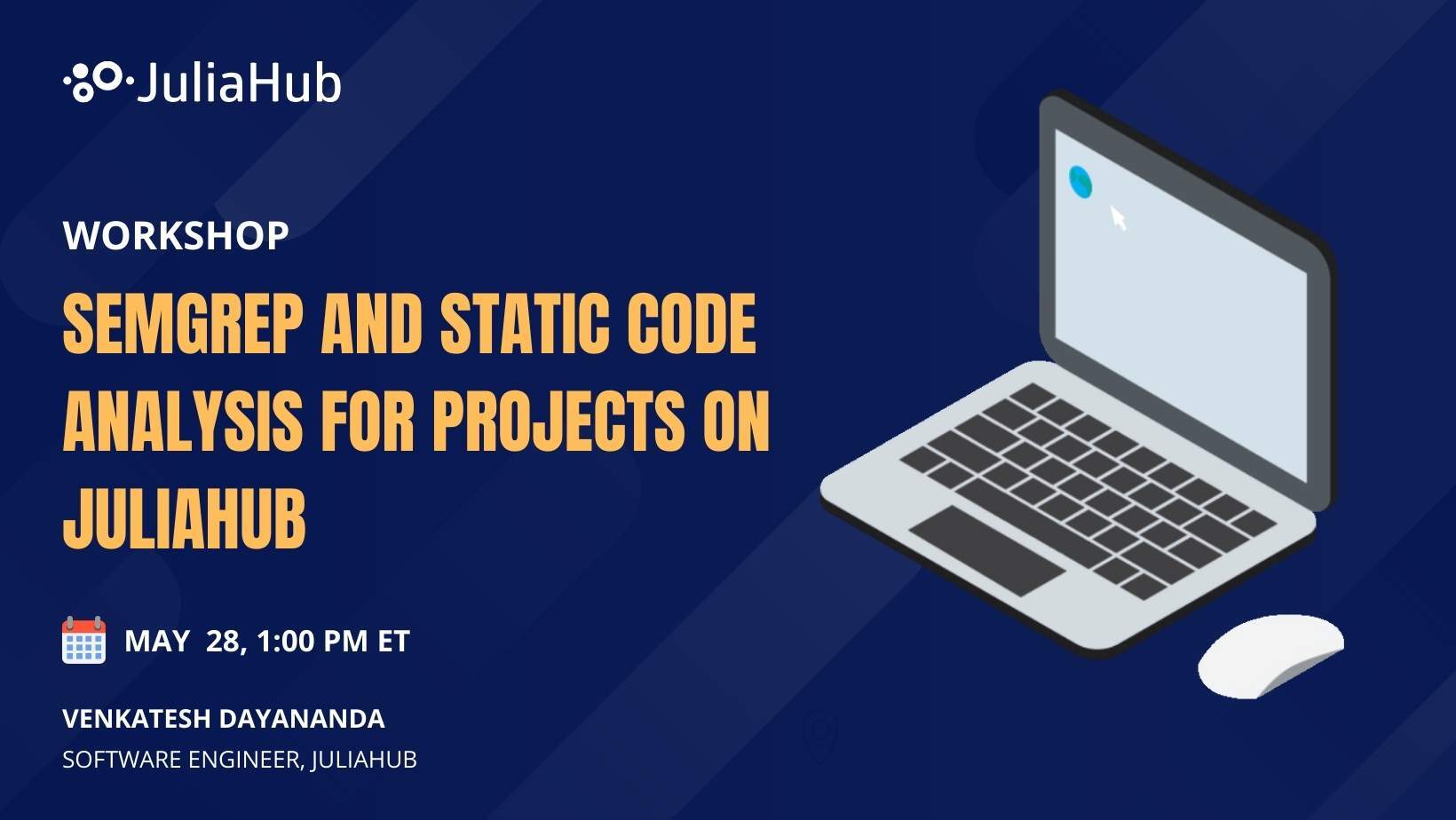 JuliaHub

WORKSHOP

SEMGREP AND STATIC CODE ANALYSIS FOR PROJECTS ON JULIAHUB

MAY 28, 1:00 PM ET

VENKATESH DAYANANDA
SOFTWARE ENGINEER, JULIAHUB